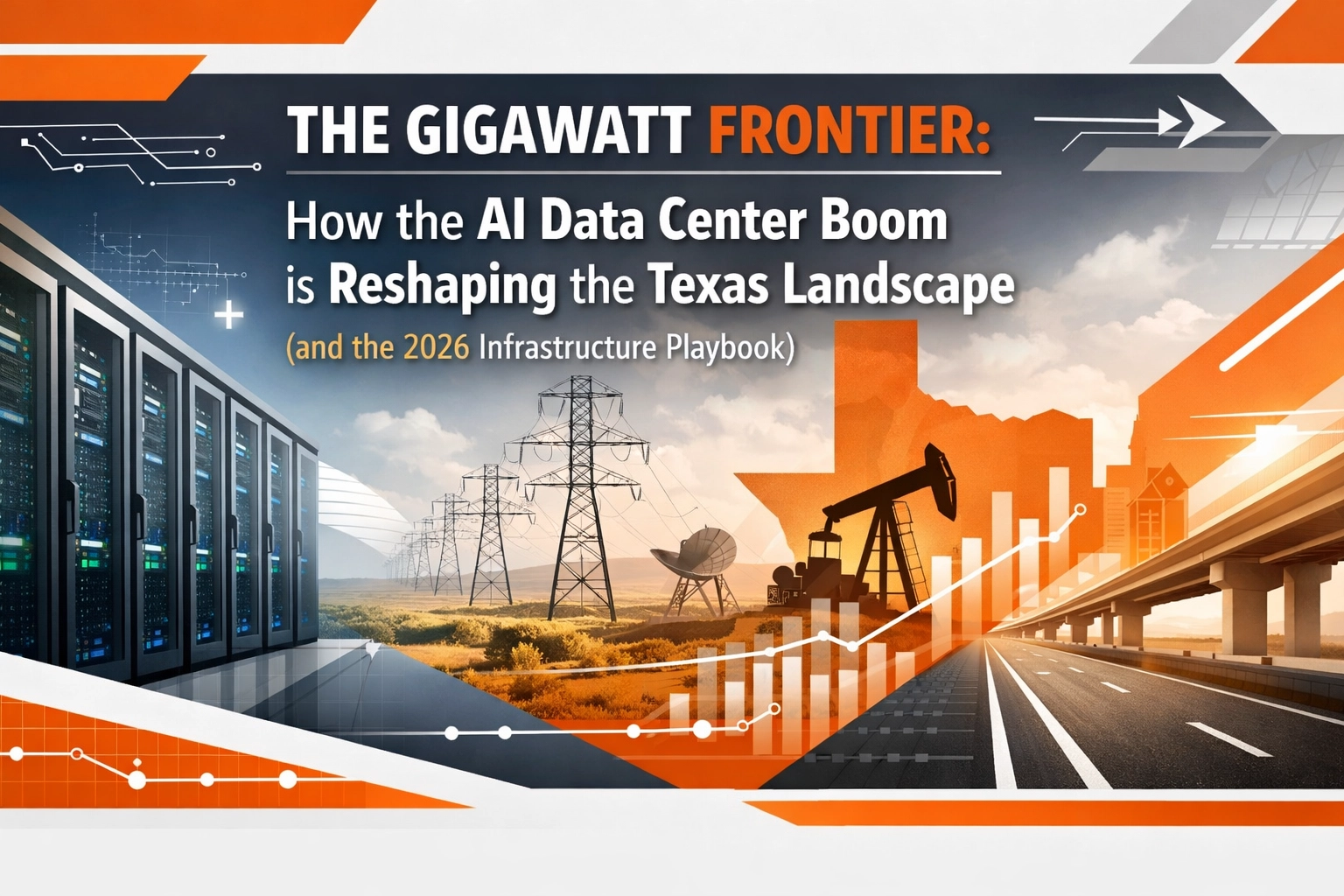 THE GIGAWATT FRONTIER:

How the AI Data Center Boom is Reshaping the Texas Landscape

(and the 2026 Infrastructure Playbook)